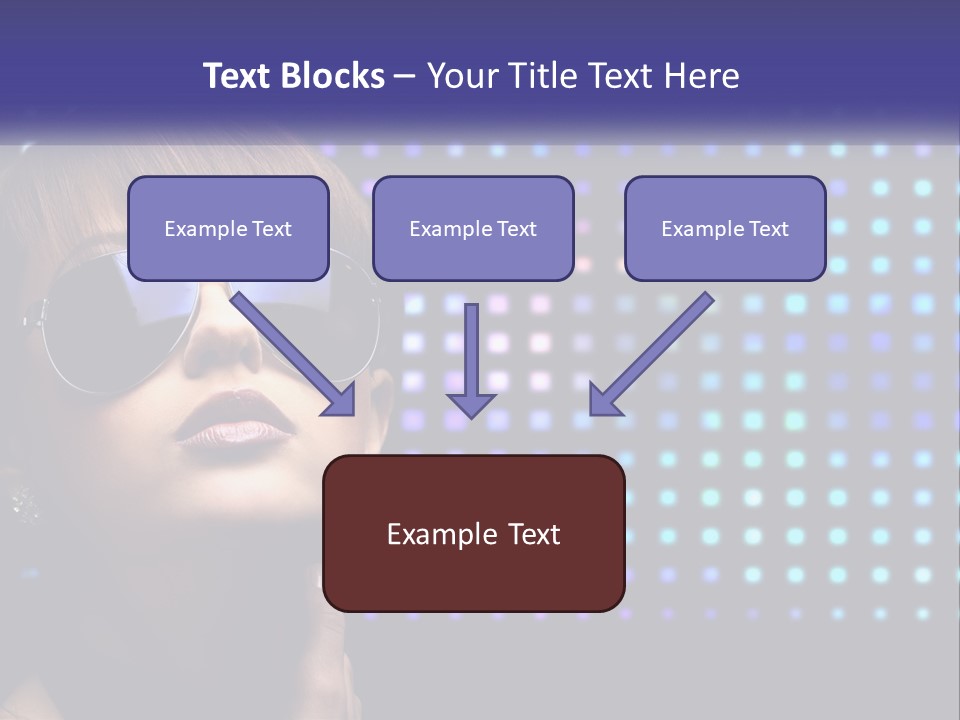 Text Blocks – Your Title Text Here

Example Text

Example Text

Example Text

Example Text